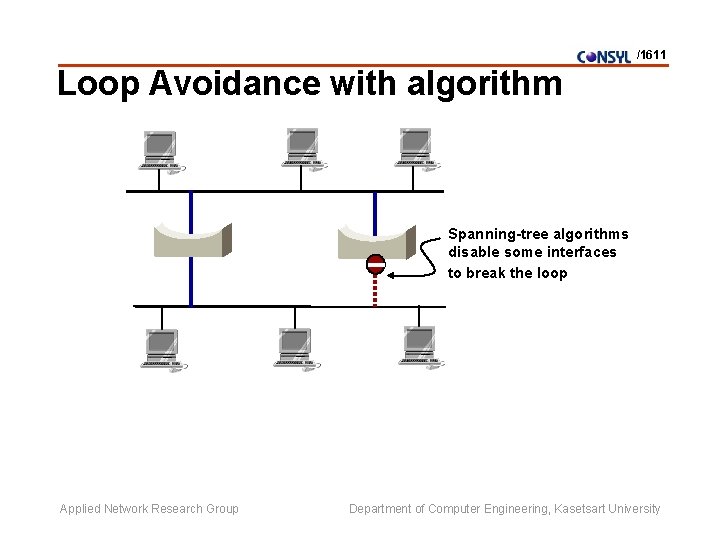 CONSYL /1611

Loop Avoidance with algorithm

Spanning-tree algorithms disable some interfaces to break the loop

Applied Network Research Group

Department of Computer Engineering, Kasetsart University